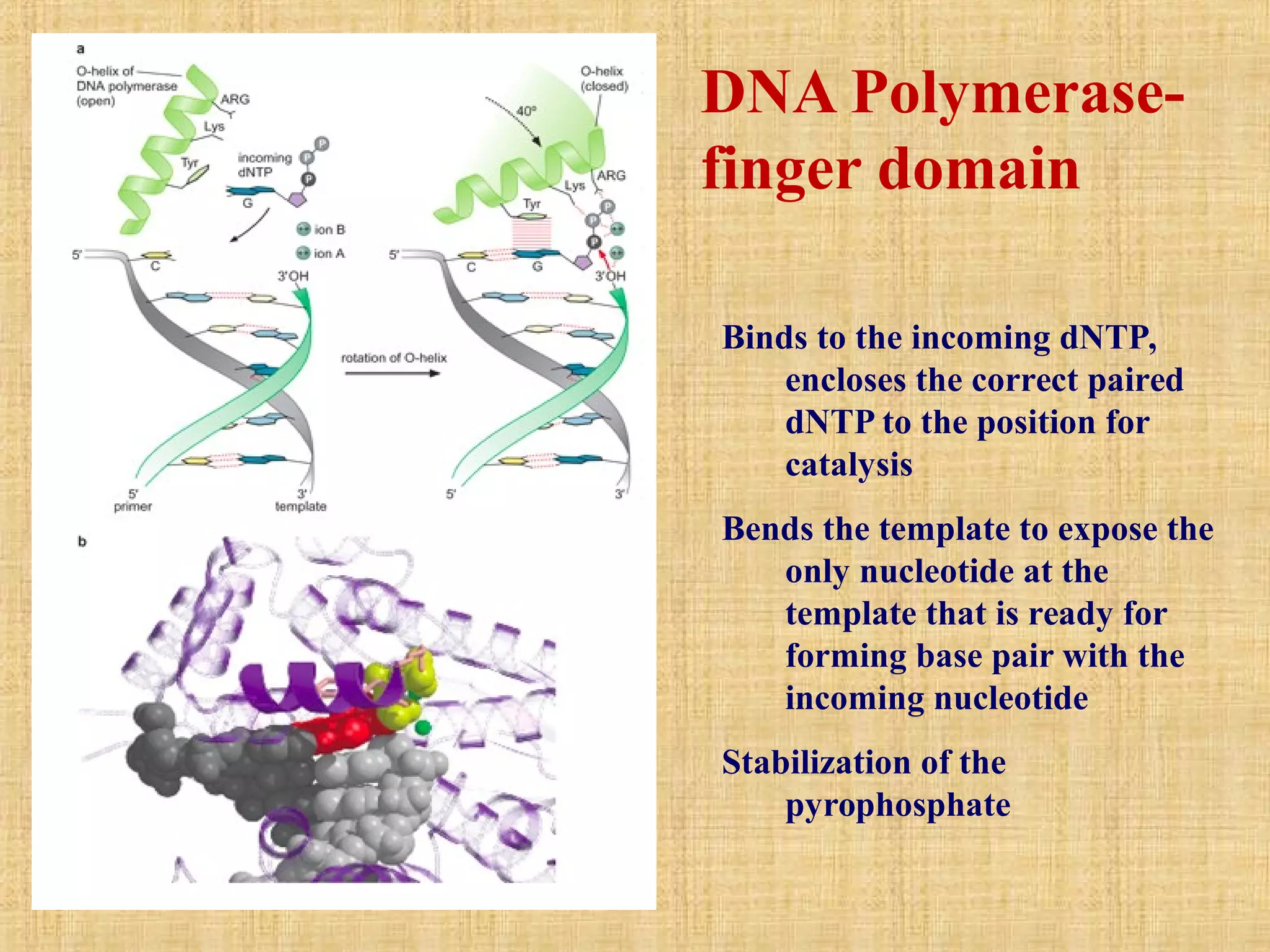 a

O-helix of DNA polymerase (open)

ARG

Lys

Tyr

incoming dNTP

P

P

P

G

ion B

ion A

5'

C

3'OH

5'

primer

3'

template

rotation of O-helix

O-helix (closed)

40°

ARG

Lys

Tyr

P

P

P

5'

C

G

3'OH

5'

3'

b

DNA Polymerase-finger domain

Binds to the incoming dNTP, encloses the correct paired dNTP to the position for catalysis

Bends the template to expose the only nucleotide at the template that is ready for forming base pair with the incoming nucleotide

Stabilization of the pyrophosphate